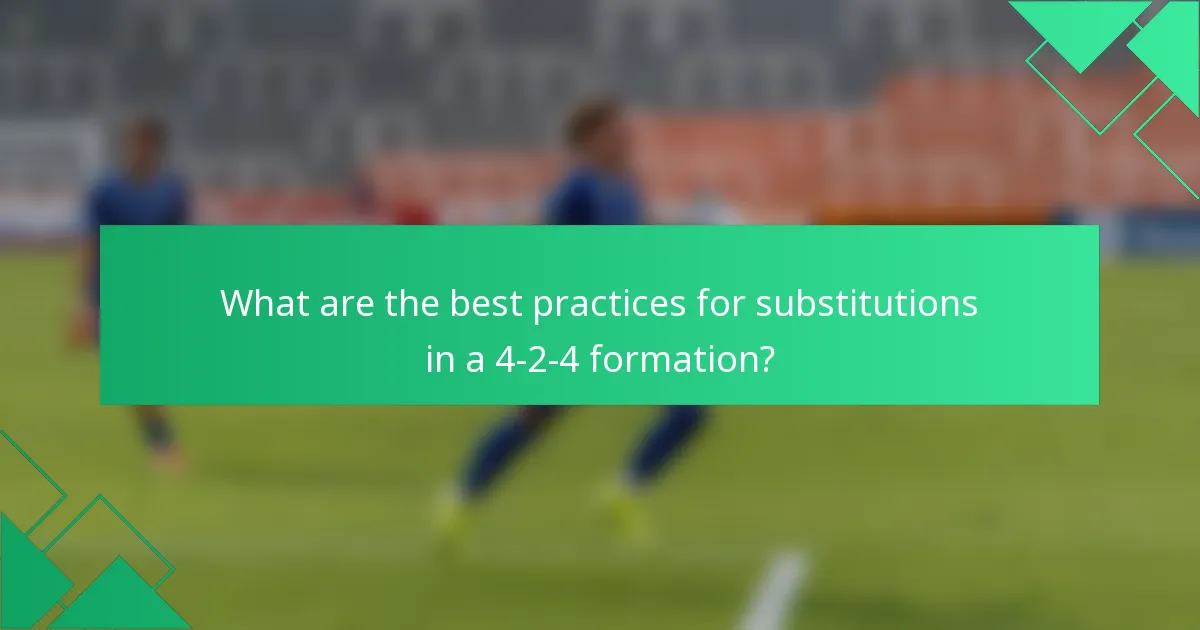 What are the best practices for substitutions in a 4-2-4 formation?